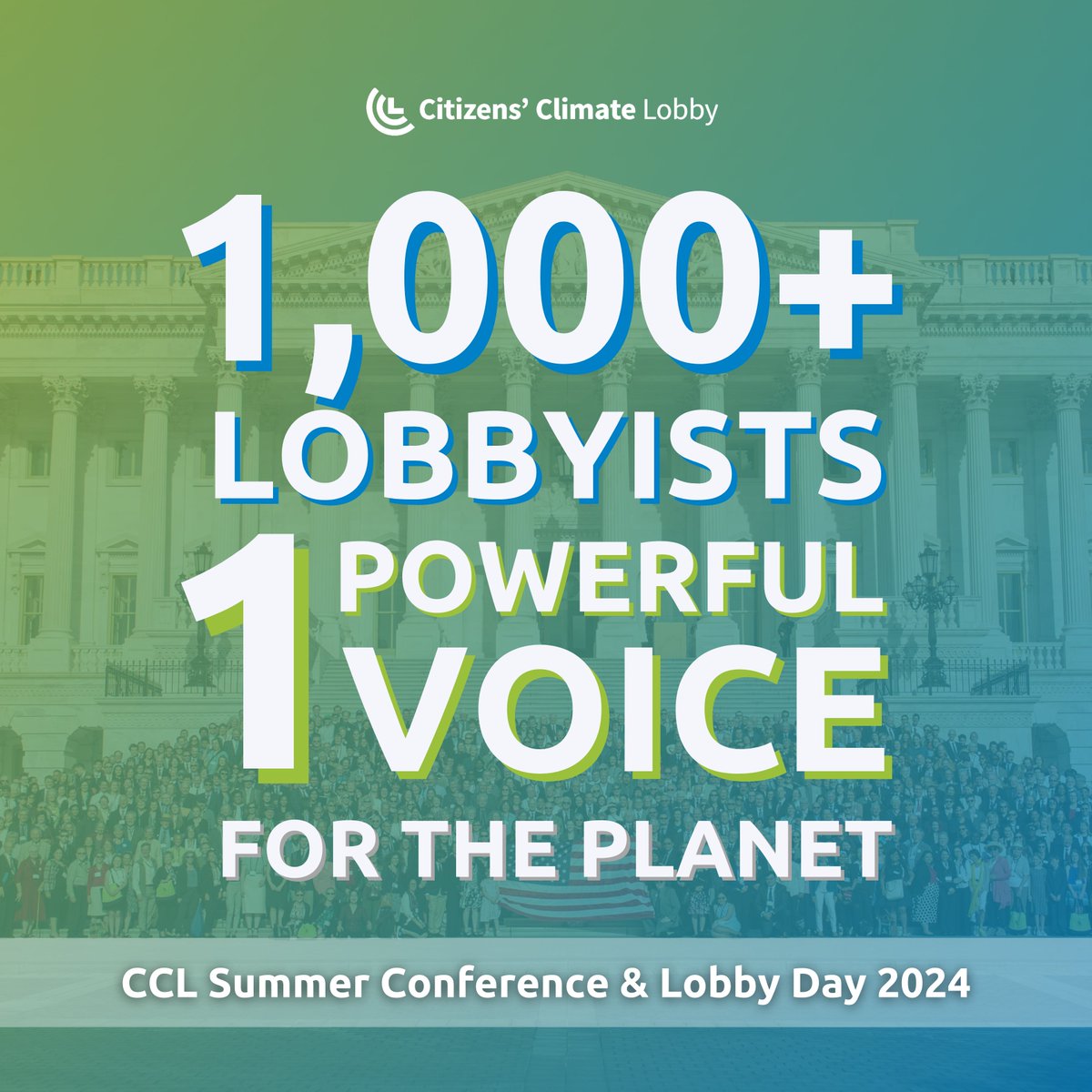 Citizens' Climate Lobby

1,000+
LOBBYISTS
1 POWERFUL
VOICE
FOR THE PLANET

CCL Summer Conference & Lobby Day 2024